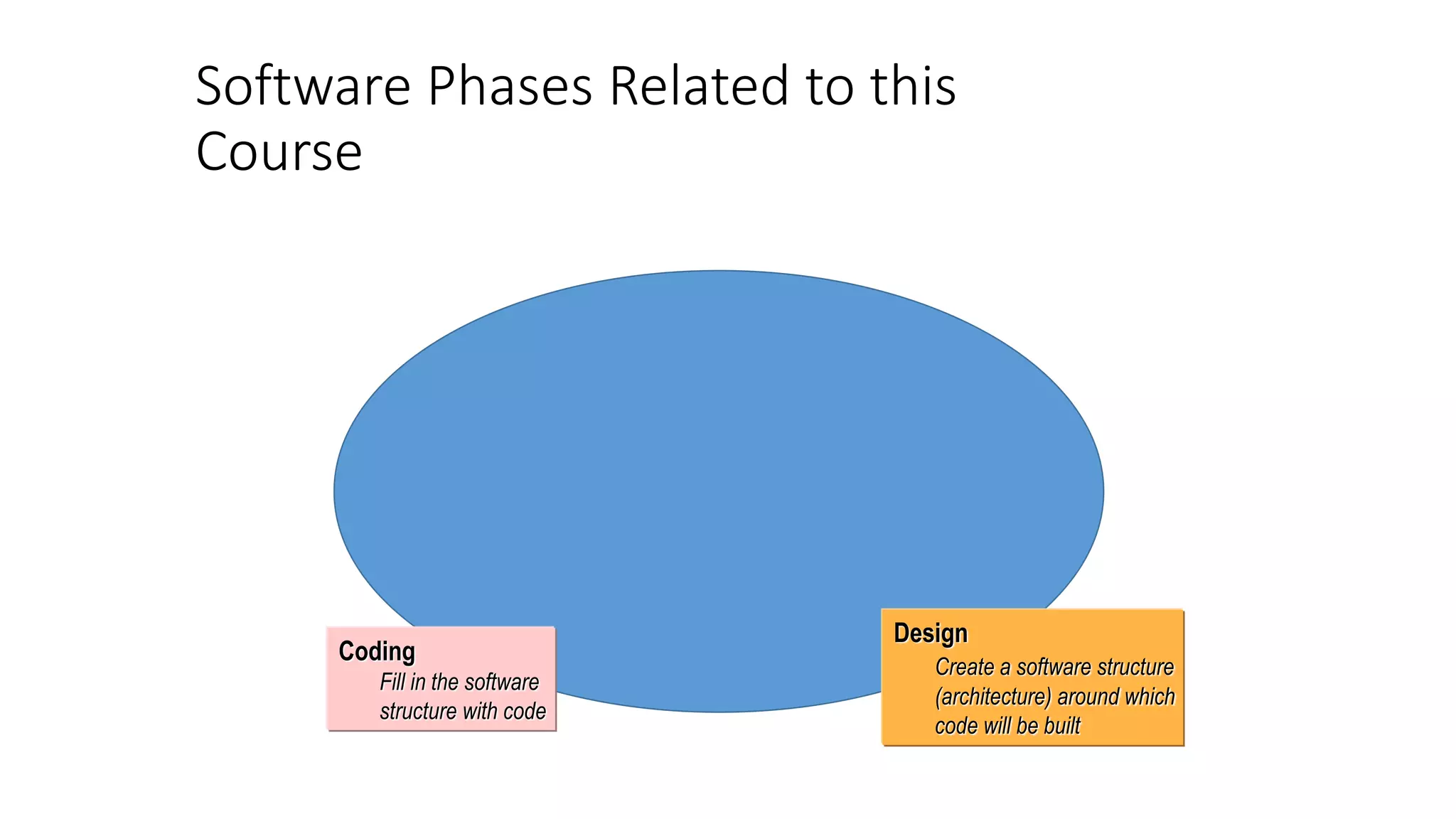 Software Phases Related to this Course

Coding
Fill in the software structure with code

Design
Create a software structure (architecture) around which code will be built